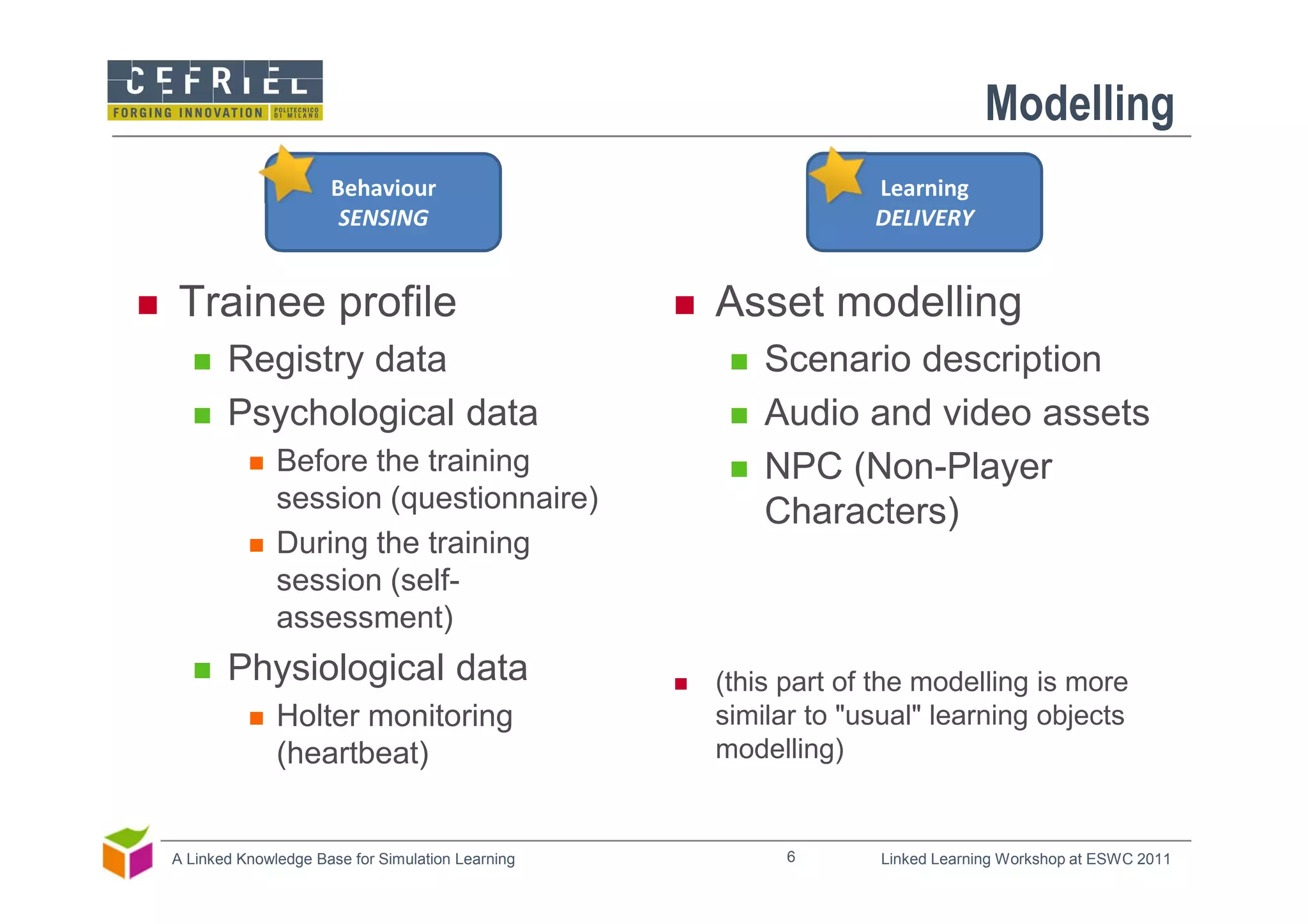 CEFRIEL
FORGING INNOVATION POLITECNICO DI MILANO

Modelling

Behaviour
SENSING

Learning
DELIVERY

Trainee profile
Registry data
Psychological data
Before the training session (questionnaire)
During the training session (self-assessment)
Physiological data
Holter monitoring (heartbeat)

Asset modelling
Scenario description
Audio and video assets
NPC (Non-Player Characters)

(this part of the modelling is more similar to "usual" learning objects modelling)

A Linked Knowledge Base for Simulation Learning 6 Linked Learning Workshop at ESWC 2011